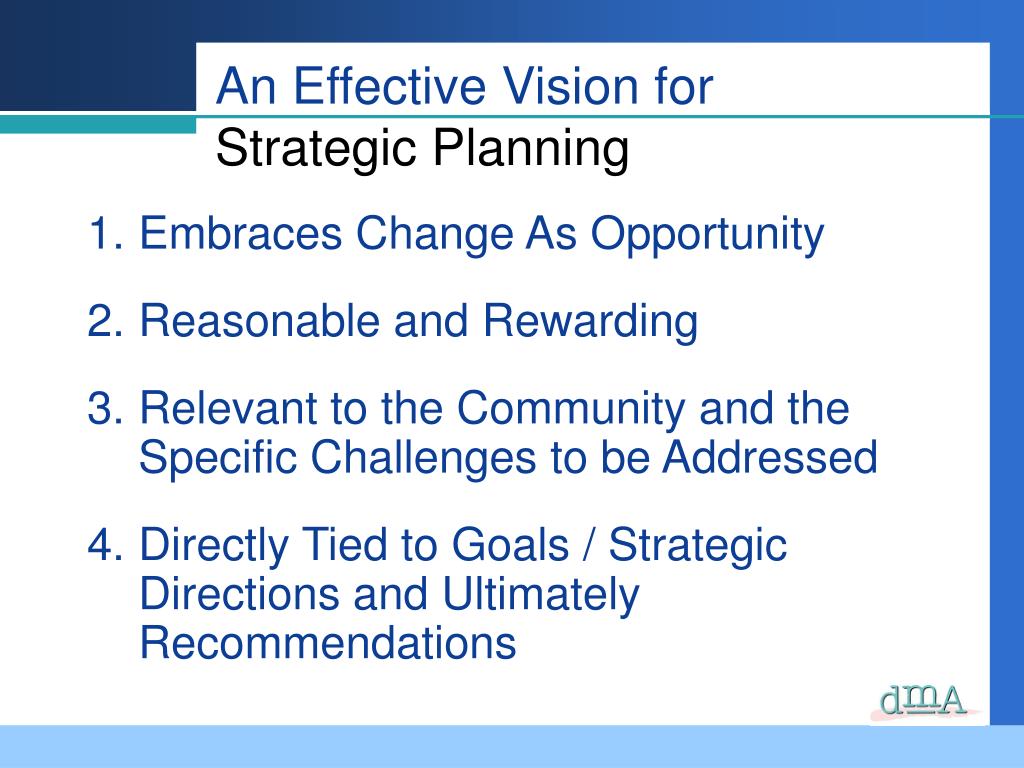 An Effective Vision for
Strategic Planning

1. Embraces Change As Opportunity

2. Reasonable and Rewarding

3. Relevant to the Community and the Specific Challenges to be Addressed

4. Directly Tied to Goals / Strategic Directions and Ultimately Recommendations

dmA